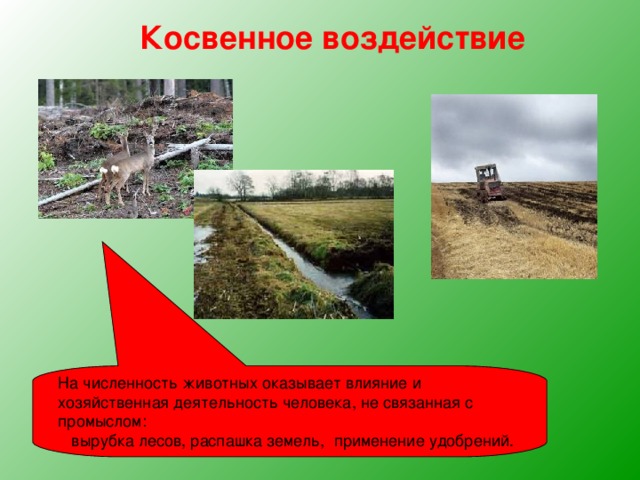 Косвенное воздействие

На численность животных оказывает влияние и хозяйственная деятельность человека, не связанная с промыслом:
вырубка лесов, распашка земель, применение удобрений.